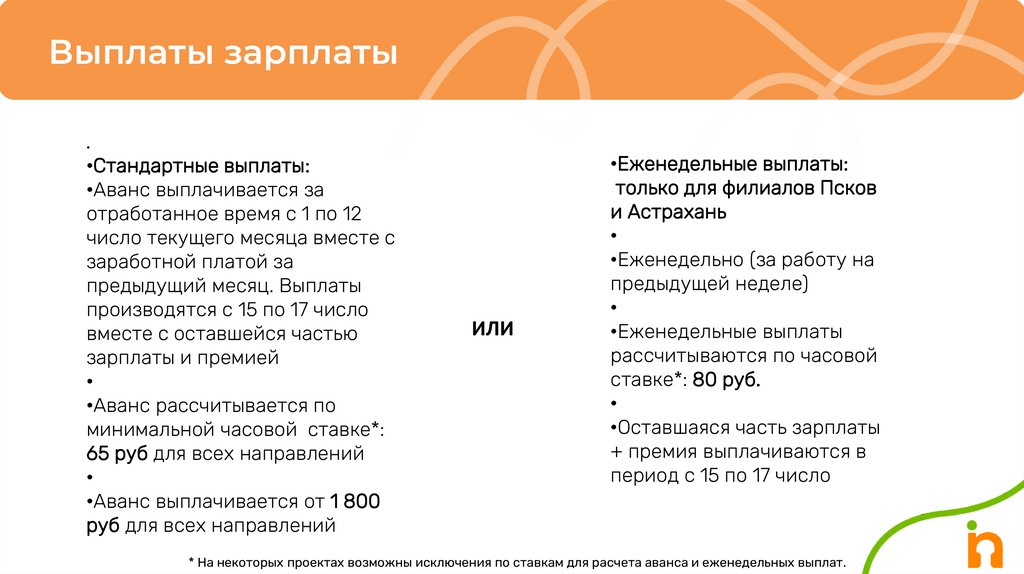 Выплаты зарплаты

•
•Стандартные выплаты:
•Аванс выплачивается за отработанное время с 1 по 12 число текущего месяца вместе с заработной платой за предыдущий месяц. Выплаты производятся с 15 по 17 число вместе с оставшейся частью зарплаты и премией
•
•Аванс рассчитывается по минимальной часовой ставке*: 65 руб для всех направлений
•
•Аванс выплачивается от 1 800 руб для всех направлений

или

•Еженедельные выплаты:
только для филиалов Псков и Астрахань
•
•Еженедельно (за работу на предыдущей неделе)
•
•Еженедельные выплаты рассчитываются по часовой ставке*: 80 руб.
•
•Оставшаяся часть зарплаты + премия выплачиваются в период с 15 по 17 число

* На некоторых проектах возможны исключения по ставкам для расчета аванса и еженедельных выплат.